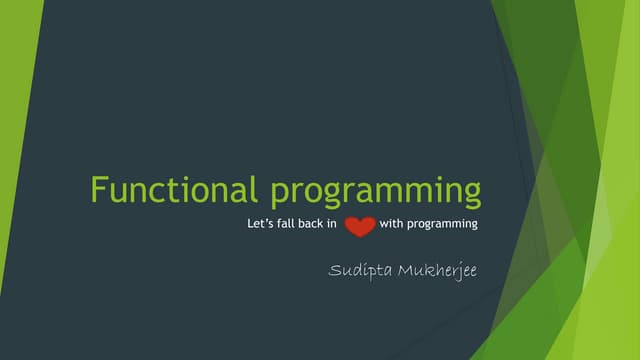 Functional programming

Let's fall back in with programming

Sudipta Mukherjee